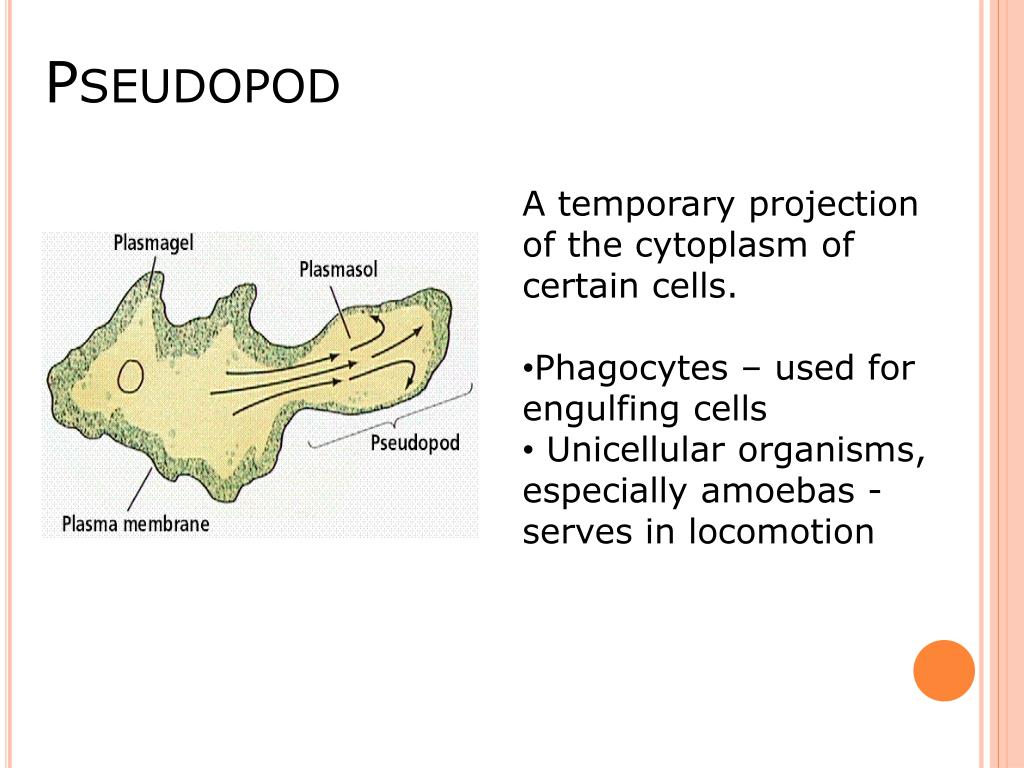 PSEUDOPOD

Plasmagel

Plasmasol

Pseudopod

Plasma membrane

A temporary projection of the cytoplasm of certain cells.

•Phagocytes – used for engulfing cells
• Unicellular organisms, especially amoebas - serves in locomotion